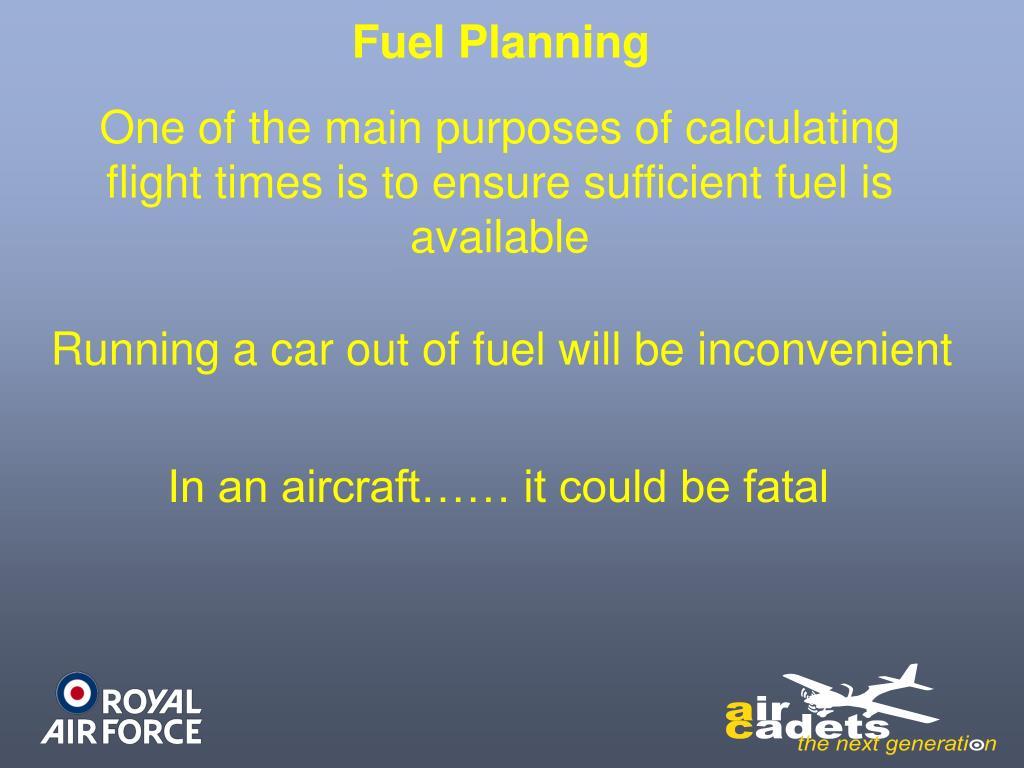 Fuel Planning

One of the main purposes of calculating flight times is to ensure sufficient fuel is available

Running a car out of fuel will be inconvenient

In an aircraft…… it could be fatal

ROYAL AIR FORCE

air cadets the next generation